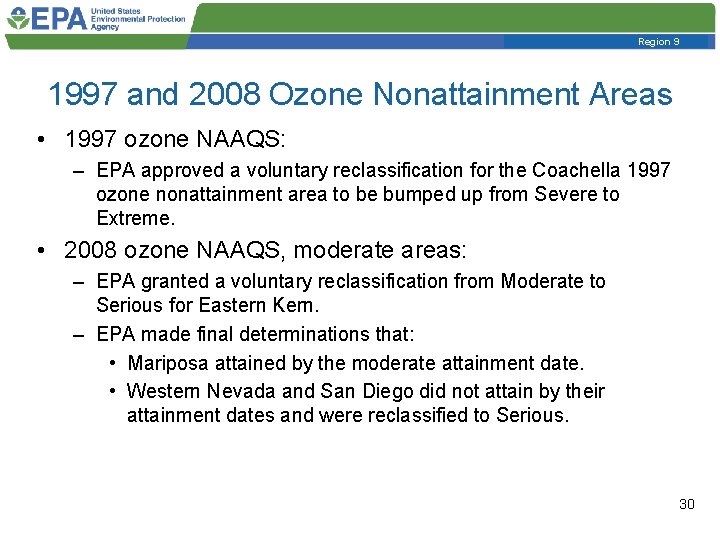 EPA United States Environmental Protection Agency

Region 9

1997 and 2008 Ozone Nonattainment Areas

• 1997 ozone NAAQS:

– EPA approved a voluntary reclassification for the Coachella 1997 ozone nonattainment area to be bumped up from Severe to Extreme.

• 2008 ozone NAAQS, moderate areas:

– EPA granted a voluntary reclassification from Moderate to Serious for Eastern Kern.

– EPA made final determinations that:

• Mariposa attained by the moderate attainment date.

• Western Nevada and San Diego did not attain by their attainment dates and were reclassified to Serious.

30